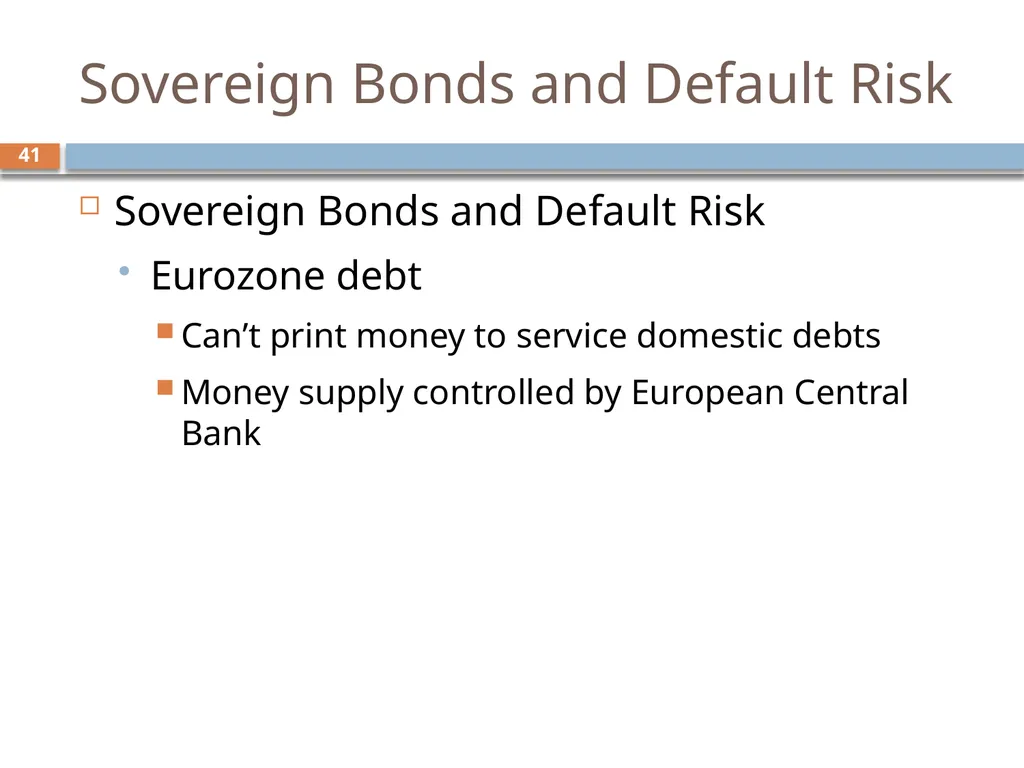 Sovereign Bonds and Default Risk

41

Sovereign Bonds and Default Risk

Eurozone debt

Can’t print money to service domestic debts

Money supply controlled by European Central Bank